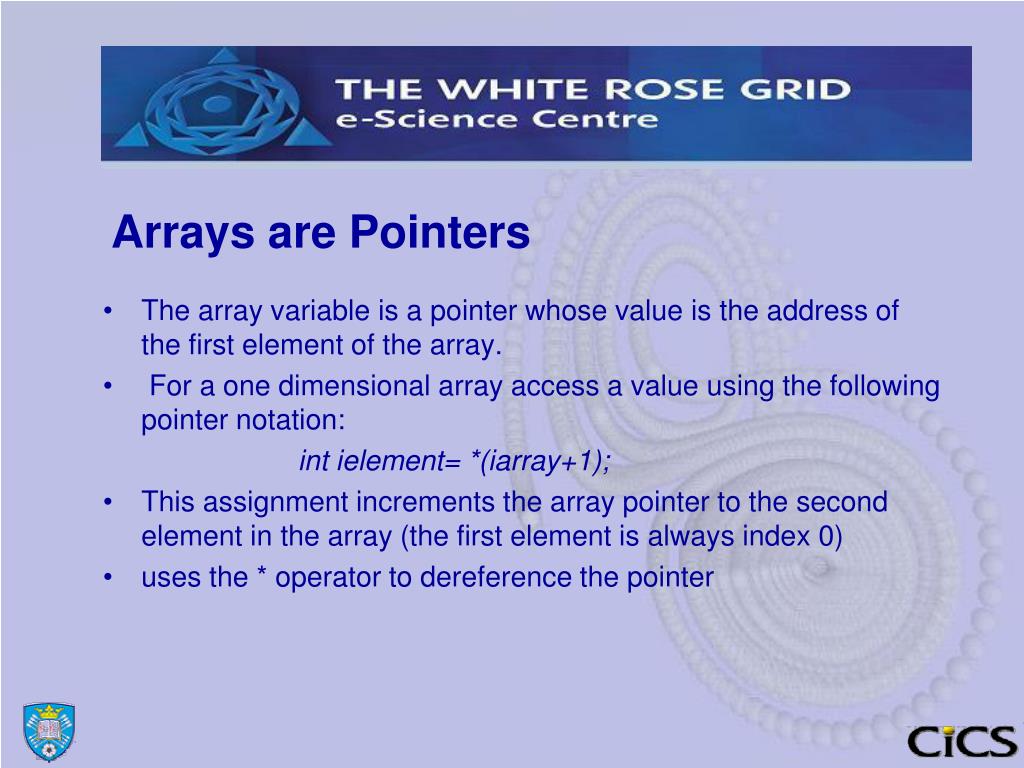 THE WHITE ROSE GRID
e-Science Centre

Arrays are Pointers

• The array variable is a pointer whose value is the address of the first element of the array.
• For a one dimensional array access a value using the following pointer notation:

int ielement= *(iarray+1);

• This assignment increments the array pointer to the second element in the array (the first element is always index 0)
• uses the * operator to dereference the pointer

CiCS